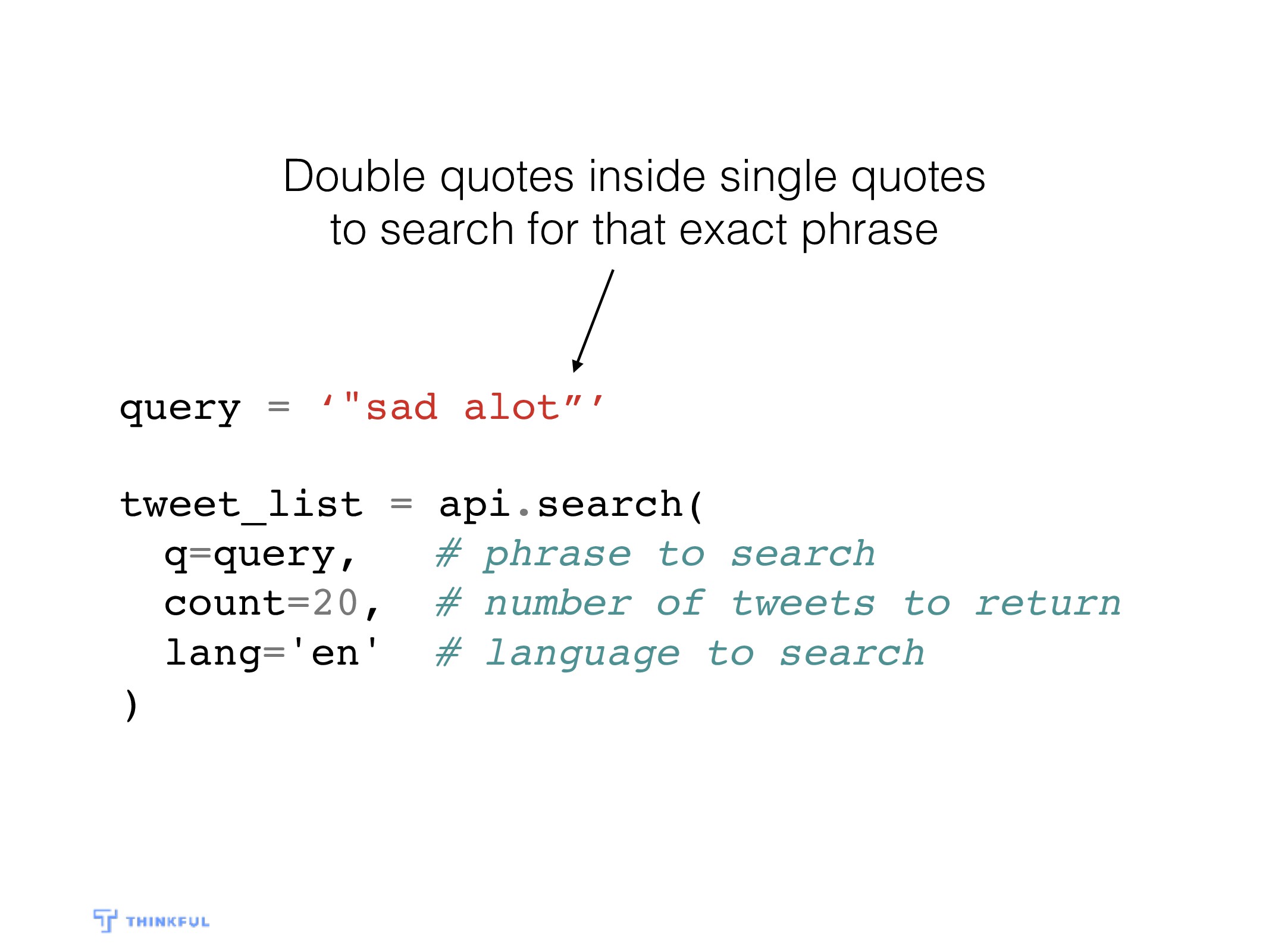 Double quotes inside single quotes to search for that exact phrase

query = ‘"sad alot”’

tweet_list = api.search(
  q=query,    # phrase to search
  count=20,   # number of tweets to return
  lang='en'   # language to search
)

THINKFUL